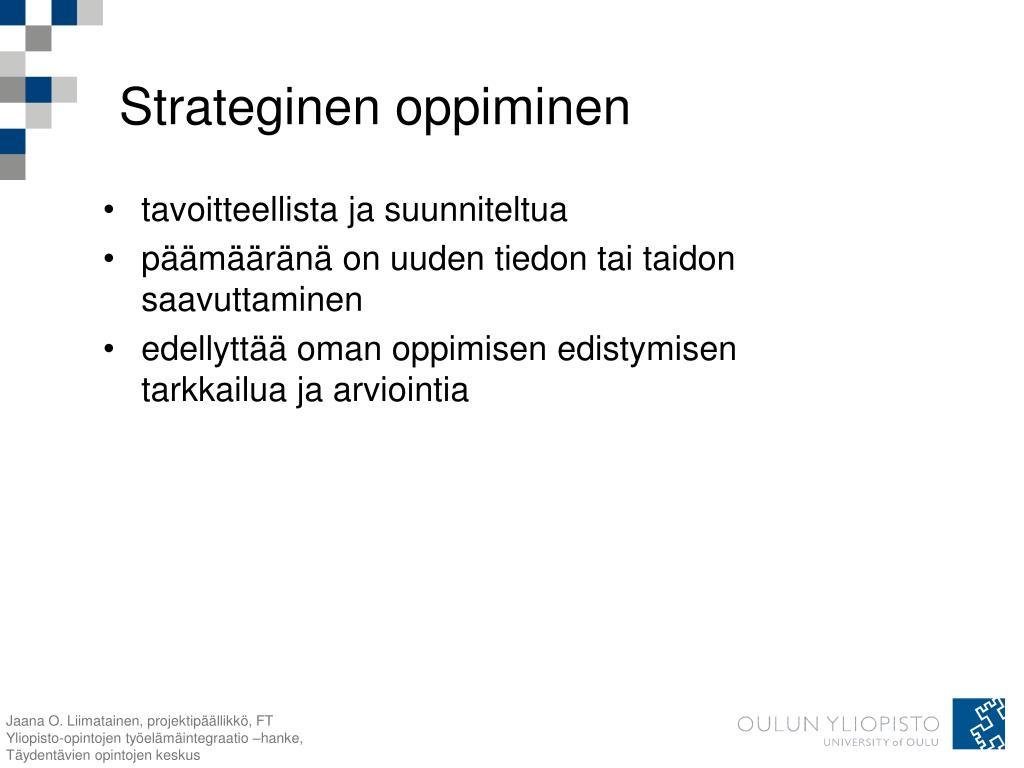 Strateginen oppiminen

• tavoitteellista ja suunniteltua
• päämääränä on uuden tiedon tai taidon saavuttaminen
• edellyttää oman oppimisen edistymisen tarkkailua ja arviointia

Jaana O. Liimatainen, projektipäällikkö, FT
Yliopisto-opintojen työelämäintegraatio –hanke,
Täydentävien opintojen keskus

OULUN YLIOPISTO
UNIVERSITY of OULU